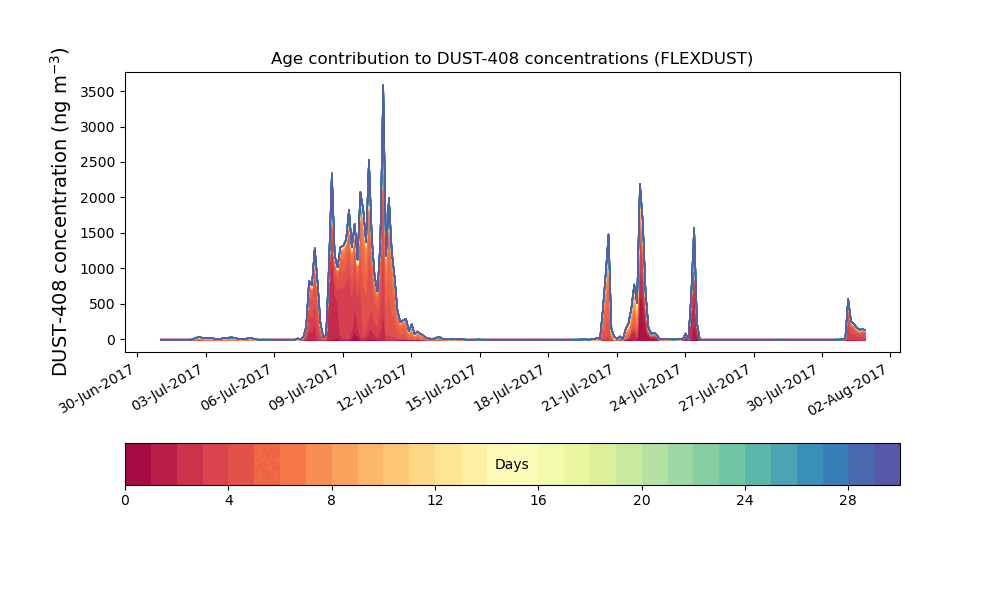 Age contribution to DUST-408 concentrations (FLEXDUST)

DUST-408 concentration (ng m$^{-3}$)

3500
3000
2500
2000
1500
1000
500
0

30-Jun-2017
03-Jul-2017
06-Jul-2017
09-Jul-2017
12-Jul-2017
15-Jul-2017
18-Jul-2017
21-Jul-2017
24-Jul-2017
27-Jul-2017
30-Jul-2017
02-Aug-2017

Days

0
4
8
12
16
20
24
28